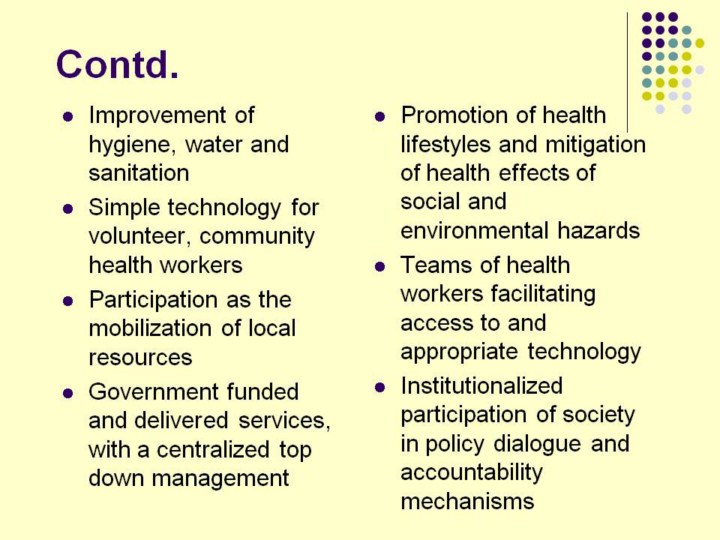 Contd.

- Improvement of hygiene, water and sanitation
- Simple technology for volunteer, community health workers
- Participation as the mobilization of local resources
- Government funded and delivered services, with a centralized top down management

- Promotion of health lifestyles and mitigation of health effects of social and environmental hazards
- Teams of health workers facilitating access to and appropriate technology
- Institutionalized participation of society in policy dialogue and accountability mechanisms